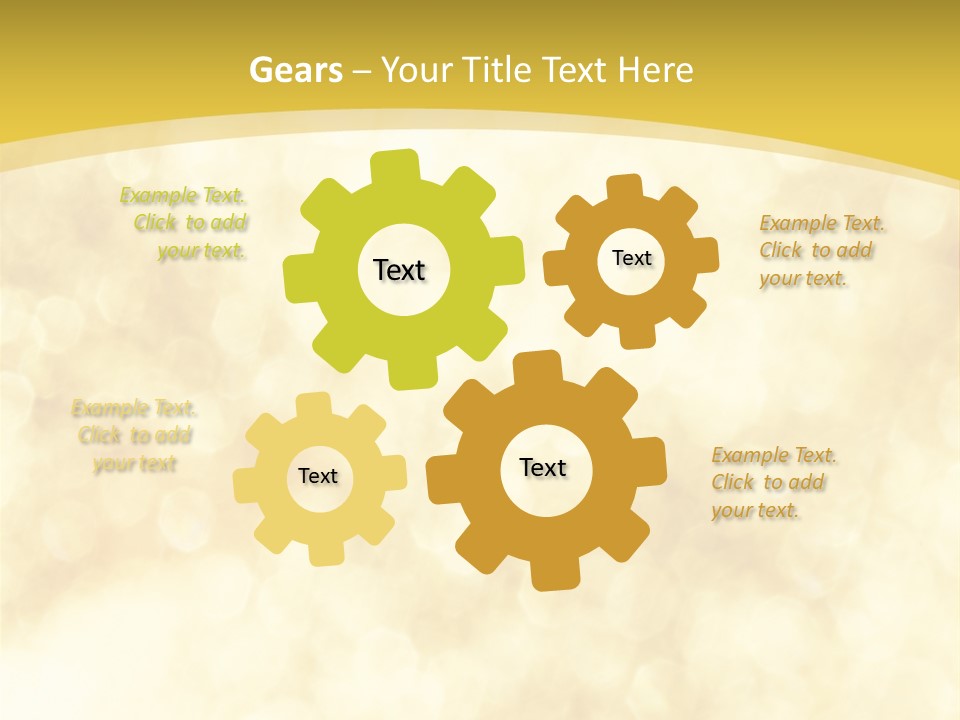 Gears – Your Title Text Here

Example Text. Click to add your text.

Text

Text

Example Text. Click to add your text.

Example Text. Click to add your text

Text

Text

Example Text. Click to add your text.